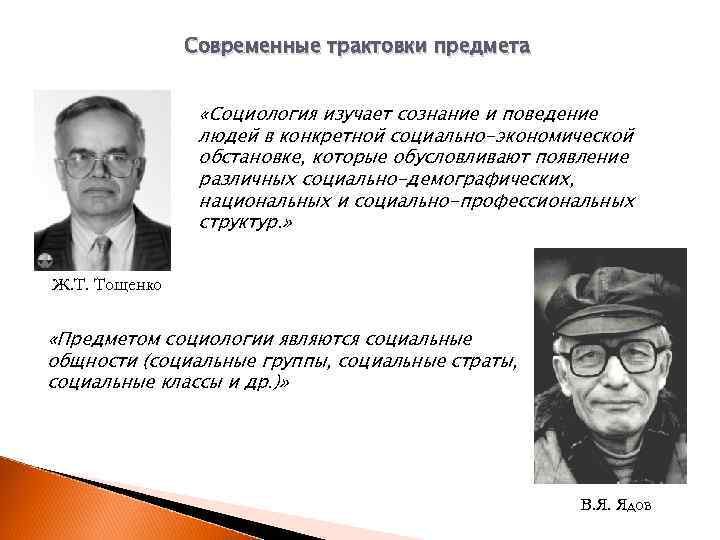 Современные трактовки предмета

«Социология изучает сознание и поведение людей в конкретной социально-экономической обстановке, которые обусловливают появление различных социально-демографических, национальных и социально-профессиональных структур.»

Ж.Т. Тощенко

«Предметом социологии являются социальные общности (социальные группы, социальные страты, социальные классы и др.)»

В.Я. Ядов